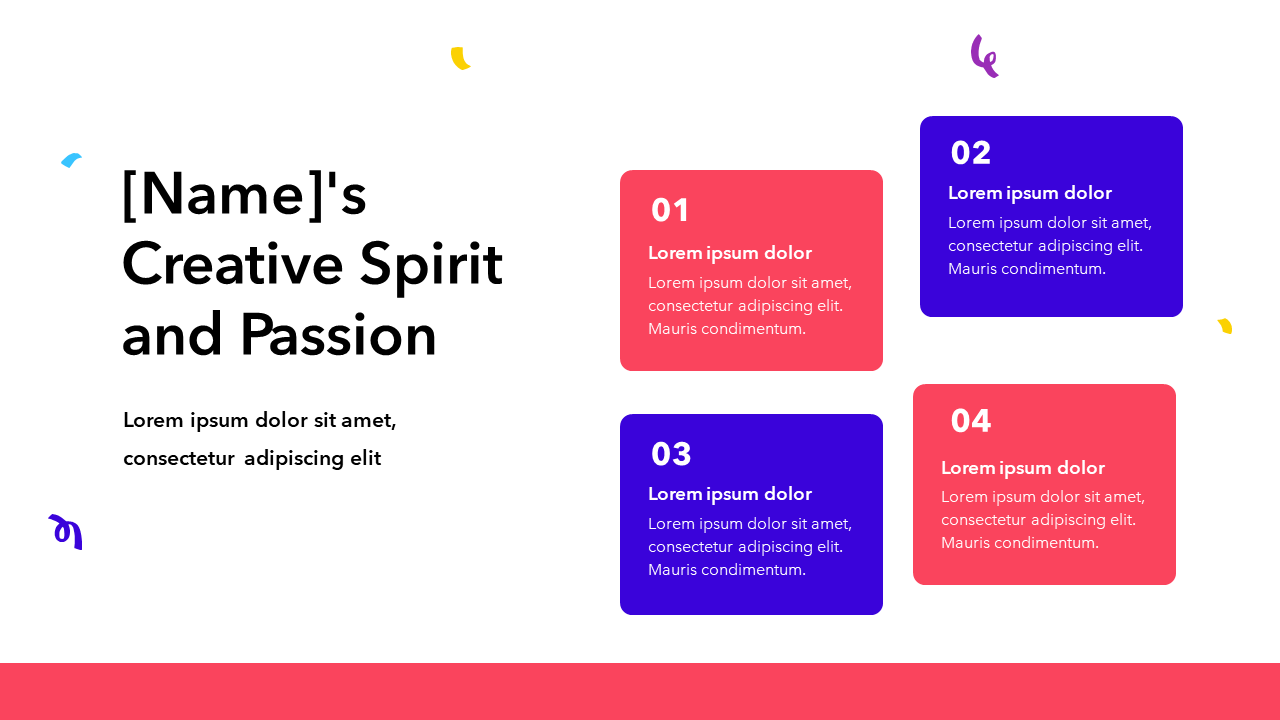 [Name]'s Creative Spirit and Passion

Lorem ipsum dolor sit amet, consectetur adipiscing elit

01

Lorem ipsum dolor

Lorem ipsum dolor sit amet, consectetur adipiscing elit. Mauris condimentum.

02

Lorem ipsum dolor

Lorem ipsum dolor sit amet, consectetur adipiscing elit. Mauris condimentum.

03

Lorem ipsum dolor

Lorem ipsum dolor sit amet, consectetur adipiscing elit. Mauris condimentum.

04

Lorem ipsum dolor

Lorem ipsum dolor sit amet, consectetur adipiscing elit. Mauris condimentum.